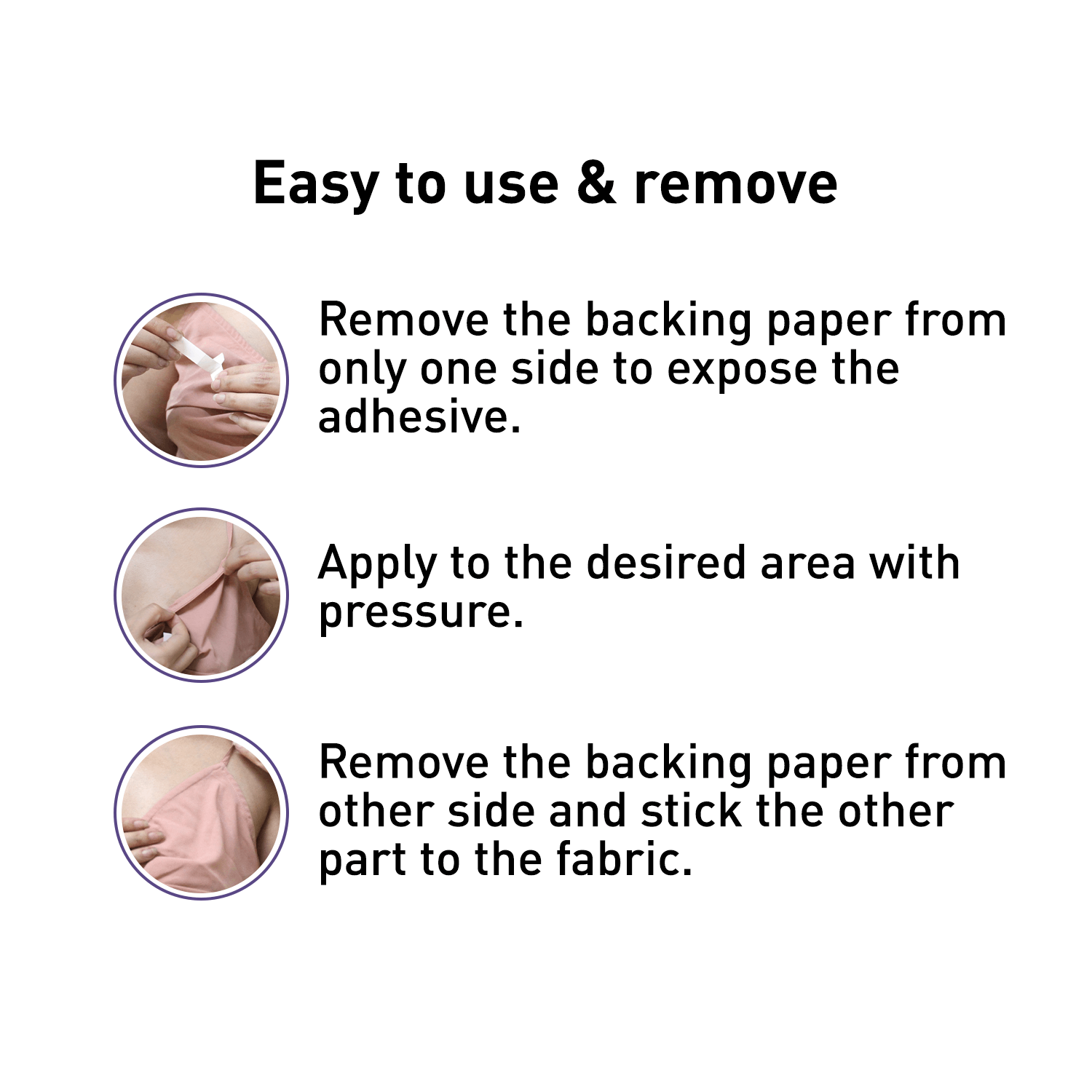 Easy to use & remove

Remove the backing paper from only one side to expose the adhesive.

Apply to the desired area with pressure.

Remove the backing paper from other side and stick the other part to the fabric.